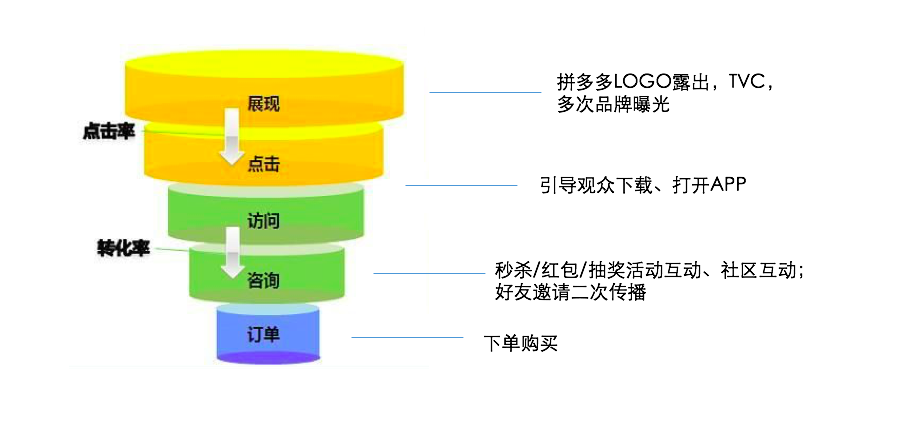 展现

点击率

点击

访问

转化率

咨询

订单

拼多多LOGO露出，TVC，多次品牌曝光

引导观众下载、打开APP

秒杀/红包/抽奖活动互动、社区互动；好友邀请二次传播

下单购买